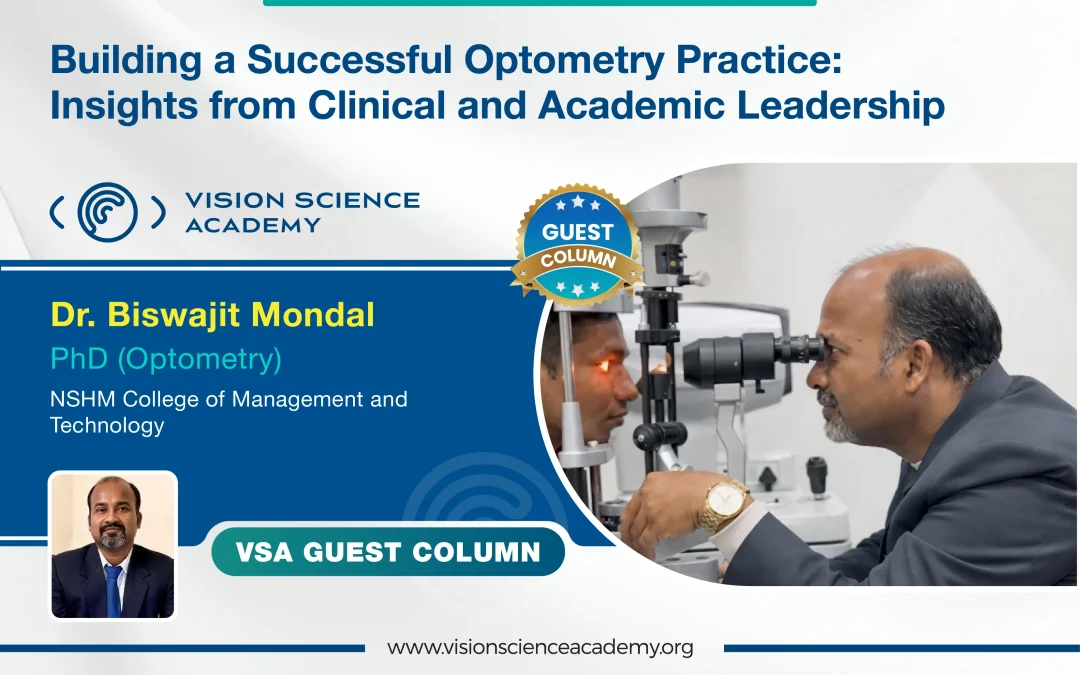 Building a Successful Optometry Practice: Insights from Clinical and Academic Leadership

VISION SCIENCE ACADEMY

GUEST COLUMN

Dr. Biswajit Mondal

PhD (Optometry)

NSHM College of Management and Technology

VSA GUEST COLUMN

www.visionscienceacademy.org